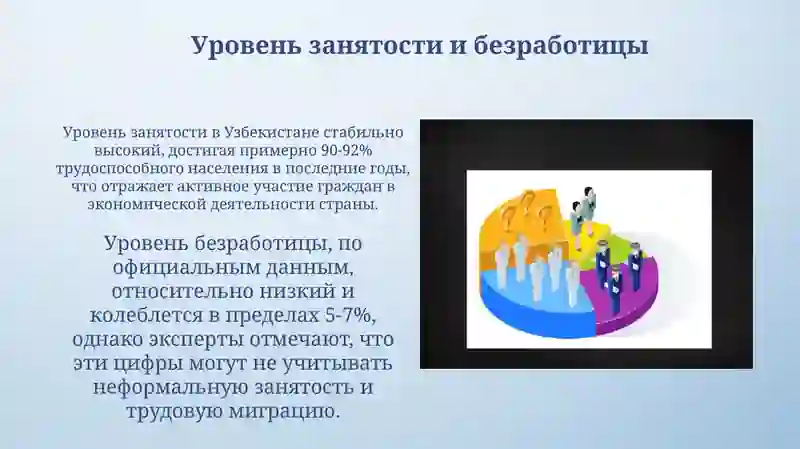 Уровень занятости и безработицы

Уровень занятости в Узбекистане стабильно высокий, достигая примерно 90-92% трудоспособного населения в последние годы, что отражает активное участие граждан в экономической деятельности страны.

Уровень безработицы, по официальным данным, относительно низкий и колеблется в пределах 5-7%, однако эксперты отмечают, что эти цифры могут не учитывать неформальную занятость и трудовую миграцию.